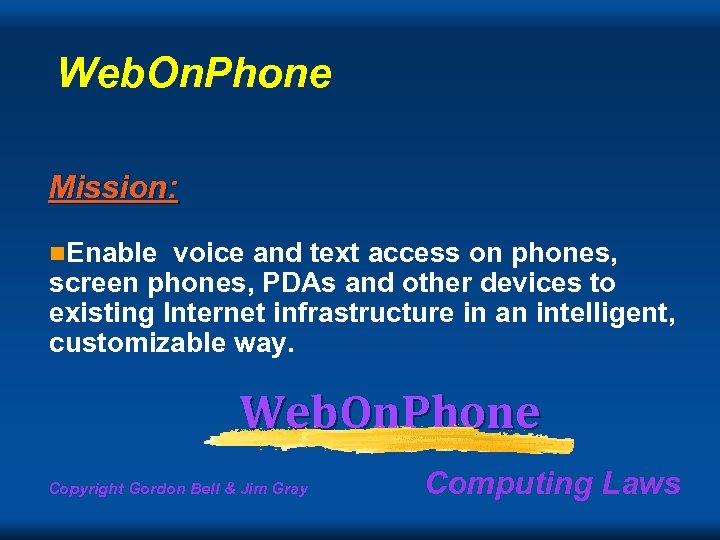 WebOnPhone

Mission:

Enable voice and text access on phones, screen phones, PDAs and other devices to existing Internet infrastructure in an intelligent, customizable way.

WebOnPhone

Copyright Gordon Bell & Jim Gray

Computing Laws